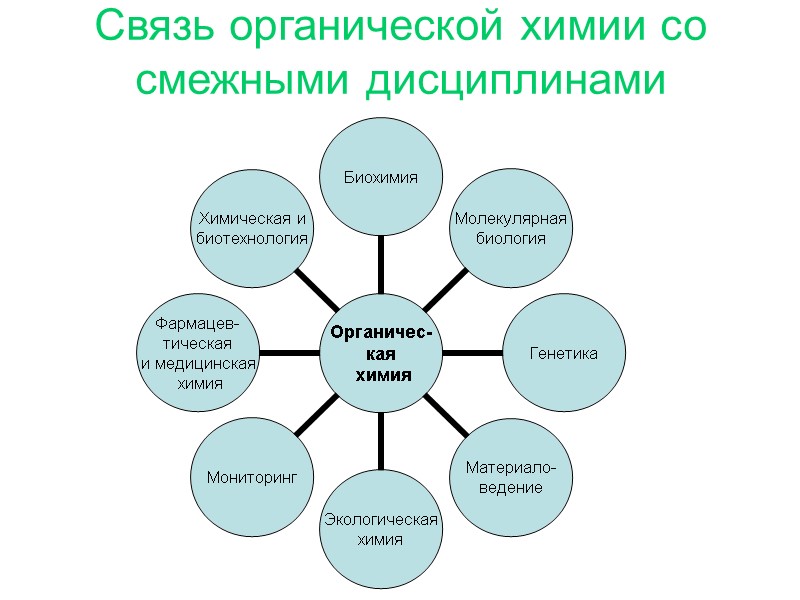 Связь органической химии со смежными дисциплинами

Органическая химия

Биохимия

Молекулярная биология

Генетика

Материаловедение

Экологическая химия

Мониторинг

Фармацевтическая и медицинская химия

Химическая и биотехнология